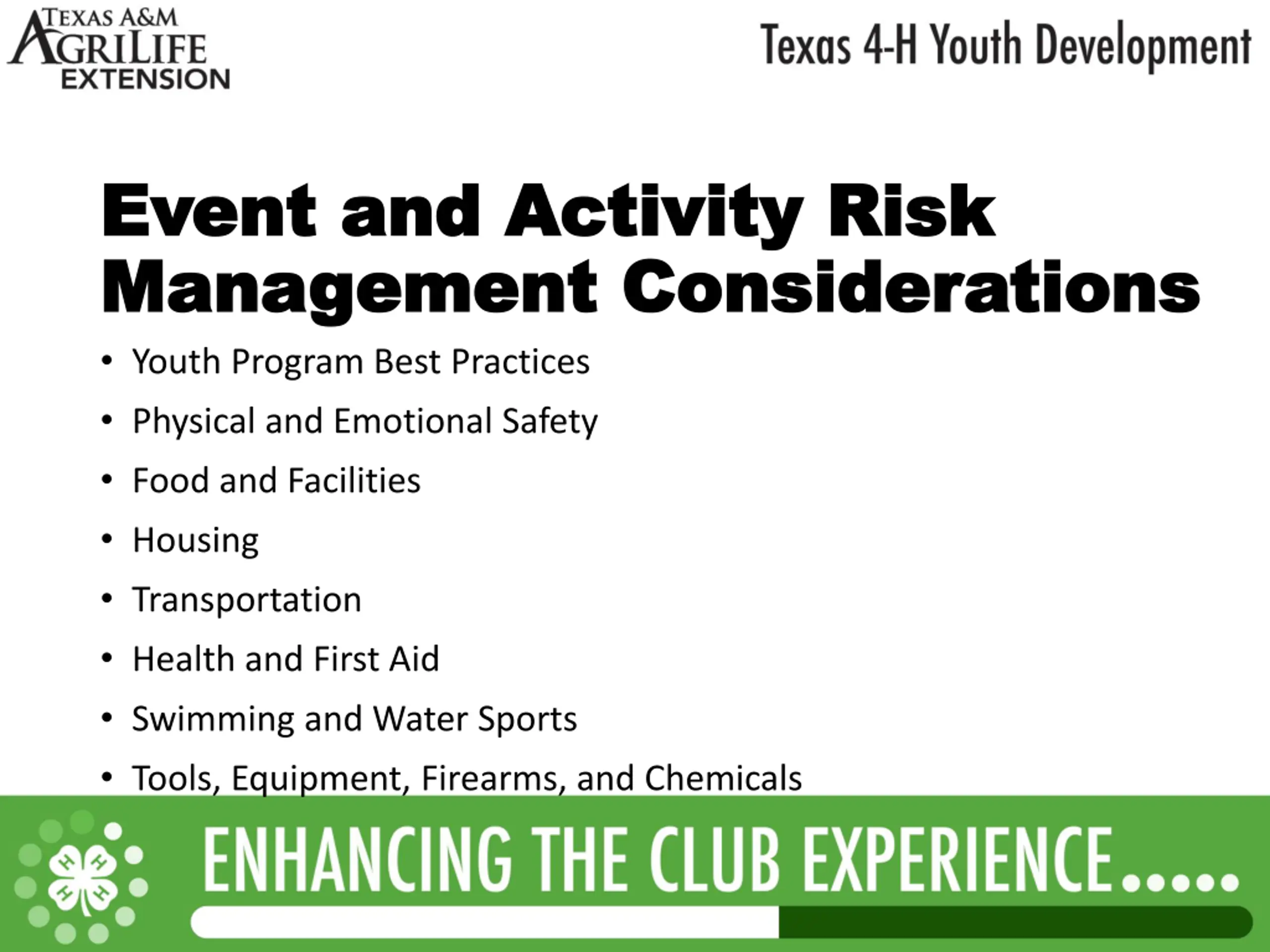 TEXAS A&M AGRILIFE EXTENSION

Texas 4-H Youth Development

Event and Activity Risk Management Considerations

• Youth Program Best Practices
• Physical and Emotional Safety
• Food and Facilities
• Housing
• Transportation
• Health and First Aid
• Swimming and Water Sports
• Tools, Equipment, Firearms, and Chemicals

H H H H

ENHANCING THE CLUB EXPERIENCE.....